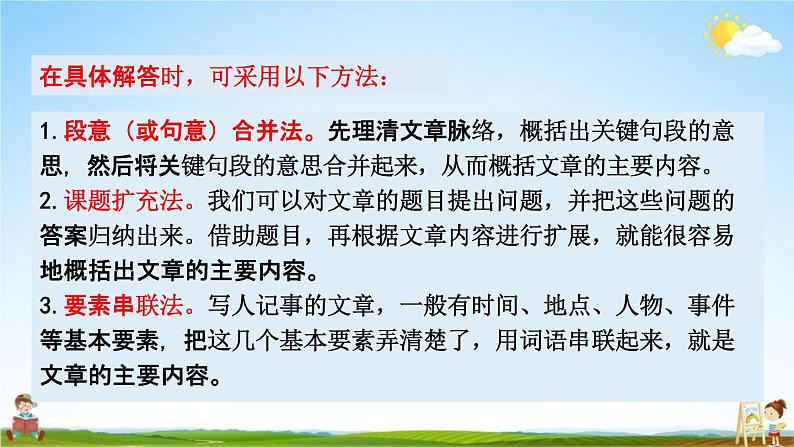 在具体解答时，可采用以下方法：

1. 段意（或句意）合并法。先理清文章脉络，概括出关键句段的意思，然后将关键句段的意思合并起来，从而概括文章的主要内容。
2. 课题扩充法。我们可以对文章的题目提出问题，并把这些问题的答案归纳出来。借助题目，再根据文章内容进行扩展，就能很容易地概括出文章的主要内容。
3. 要素串联法。写人记事的文章，一般有时间、地点、人物、事件等基本要素，把这几个基本要素弄清楚了，用词语串联起来，就是文章的主要内容。